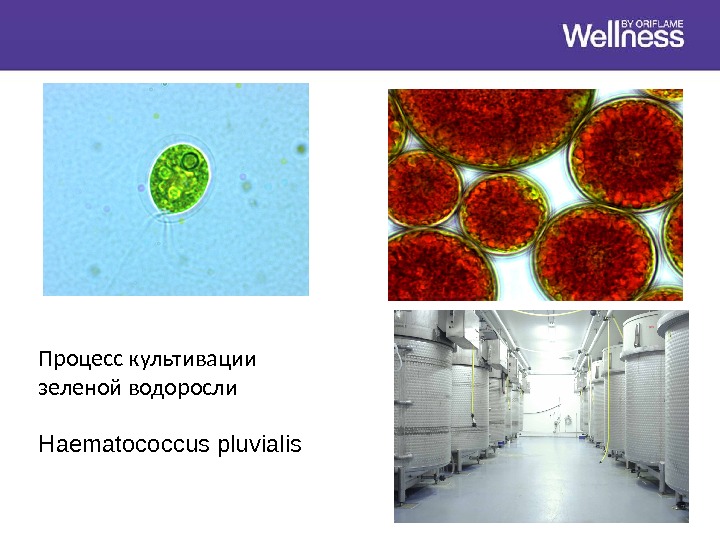 Wellness BY ORIFLAME

Процесс культивации зеленой водоросли

Haematococcus pluvialis